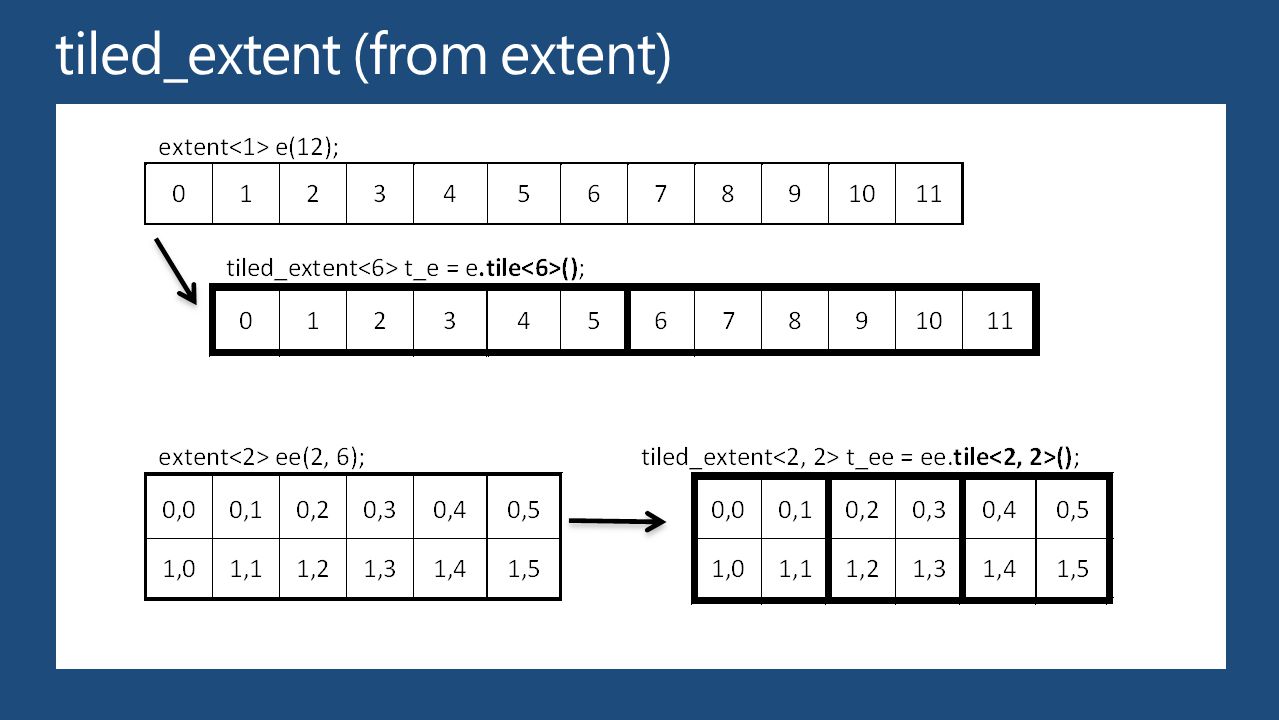 tiled_extent (from extent)

extent<1> e(12);

| 0 | 1 | 2 | 3 | 4 | 5 | 6 | 7 | 8 | 9 | 10 | 11 |
|---|---|---|---|---|---|---|---|---|---|---|---|

tiled_extent<6> t_e = e.tile<6>();

| 0 | 1 | 2 | 3 | 4 | 5 | 6 | 7 | 8 | 9 | 10 | 11 |
|---|---|---|---|---|---|---|---|---|---|---|---|

extent<2> ee(2, 6);

| 0,0 | 0,1 | 0,2 | 0,3 | 0,4 | 0,5 |
|---|---|---|---|---|---|
| 1,0 | 1,1 | 1,2 | 1,3 | 1,4 | 1,5 |

tiled_extent<2, 2> t_ee = ee.tile<2, 2>();

| 0,0 | 0,1 | 0,2 | 0,3 | 0,4 | 0,5 |
|---|---|---|---|---|---|
| 1,0 | 1,1 | 1,2 | 1,3 | 1,4 | 1,5 |